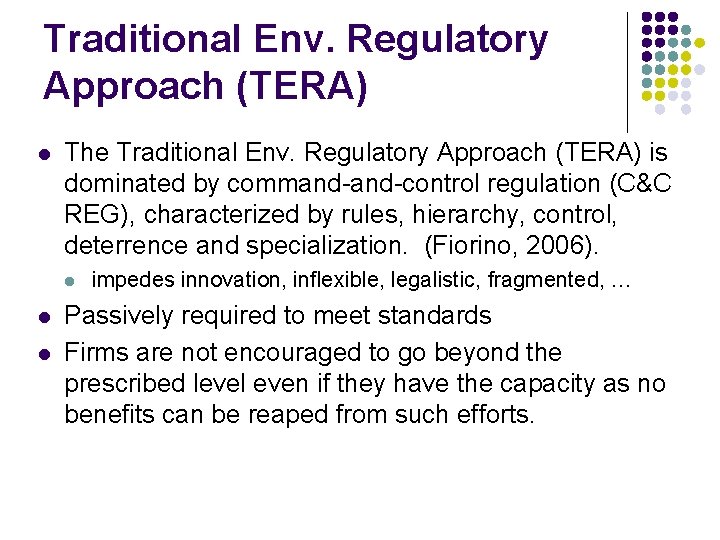 Traditional Env. Regulatory Approach (TERA)

- The Traditional Env. Regulatory Approach (TERA) is dominated by command-and-control regulation (C&C REG), characterized by rules, hierarchy, control, deterrence and specialization. (Fiorino, 2006).
  - impedes innovation, inflexible, legalistic, fragmented, …
- Passively required to meet standards
- Firms are not encouraged to go beyond the prescribed level even if they have the capacity as no benefits can be reaped from such efforts.